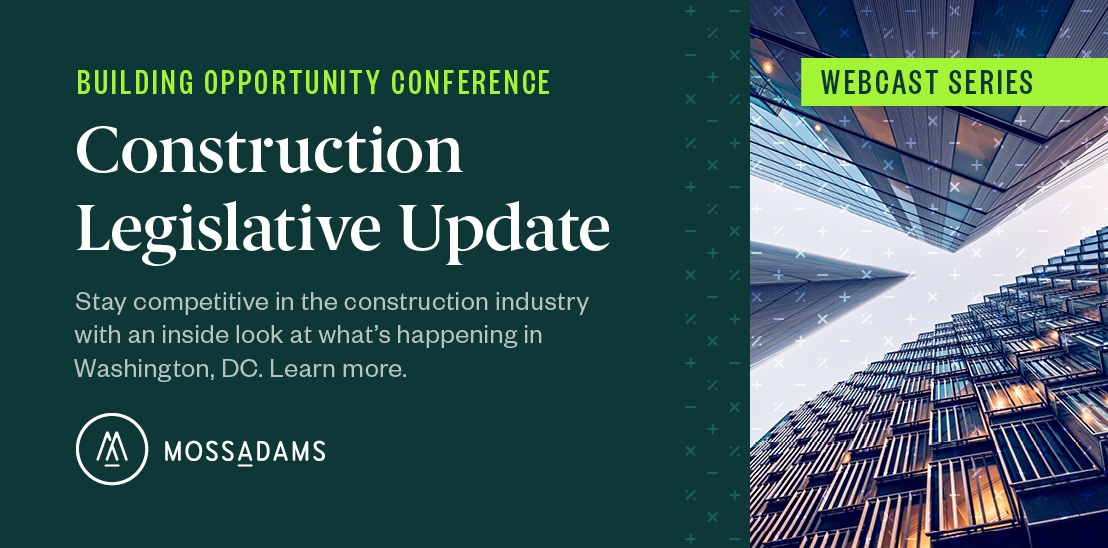 BUILDING OPPORTUNITY CONFERENCE

Construction Legislative Update

Stay competitive in the construction industry with an inside look at what's happening in Washington, DC. Learn more.

MOSSADAMS

WEBCAST SERIES